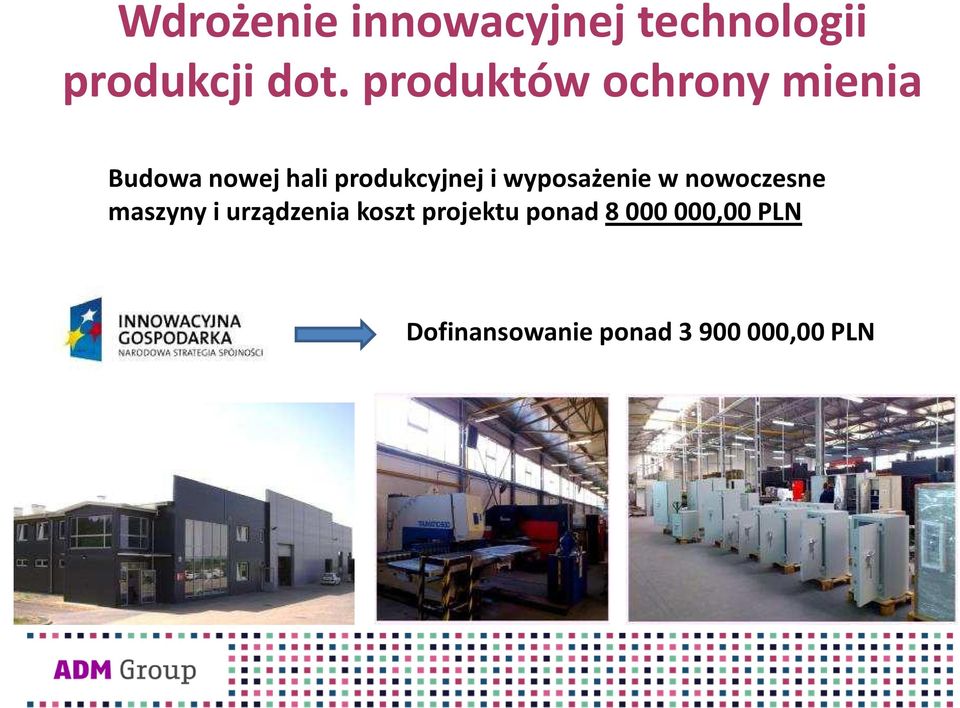 Wdrożenie innowacyjnej technologii produkcji dot. produktów ochrony mienia

Budowa nowej hali produkcyjnej i wyposażenie w nowoczesne maszyny i urządzenia koszt projektu ponad 8 000 000,00 PLN

INNOWACYJNA GOSPODARKA
NARODOWA STRATEGIA SPÓJNOŚCI

Dofinansowanie ponad 3 900 000,00 PLN

ADM Group